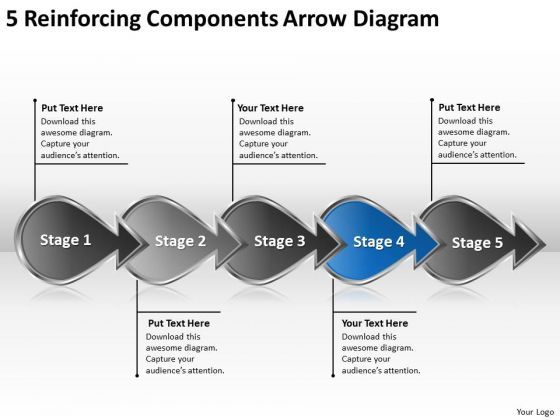 5 Reinforcing Components Arrow Diagram

Put Text Here
Download this awesome diagram. Capture your audience's attention.

Your Text Here
Download this awesome diagram. Capture your audience's attention.

Put Text Here
Download this awesome diagram. Capture your audience's attention.

Stage 1

Stage 2

Stage 3

Stage 4

Stage 5

Put Text Here
Download this awesome diagram. Capture your audience's attention.

Your Text Here
Download this awesome diagram. Capture your audience's attention.

Your Logo